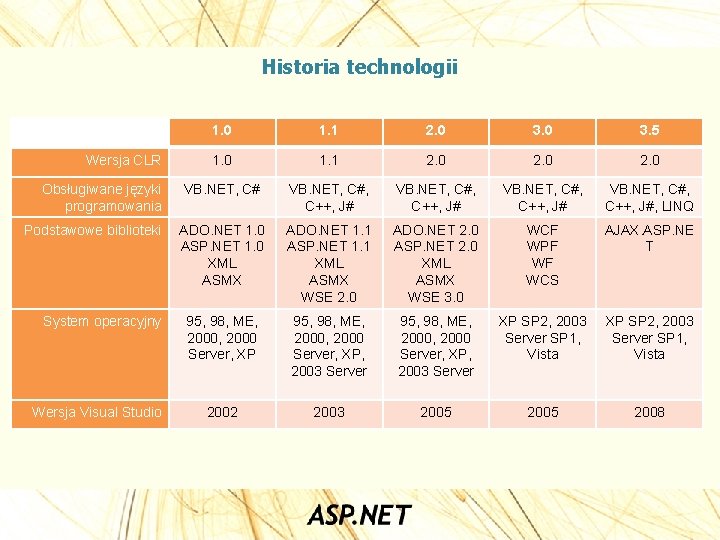 Historia technologii

| | 1.0 | 1.1 | 2.0 | 3.0 | 3.5 |
|---|---|---|---|---|---|
| Wersja CLR | 1.0 | 1.1 | 2.0 | 2.0 | 2.0 |
| Obsługiwane języki programowania | VB.NET, C# | VB.NET, C#, C++, J# | VB.NET, C#, C++, J# | VB.NET, C#, C++, J# | VB.NET, C#, C++, J#, LINQ |
| Podstawowe biblioteki | ADO.NET 1.0 ASP.NET 1.0 XML ASMX | ADO.NET 1.1 ASP.NET 1.1 XML ASMX WSE 2.0 | ADO.NET 2.0 ASP.NET 2.0 XML ASMX WSE 3.0 | WCF WPF WF WCS | AJAX ASP.NET |
| System operacyjny | 95, 98, ME, 2000, 2000 Server, XP | 95, 98, ME, 2000, 2000 Server, XP, 2003 Server | 95, 98, ME, 2000, 2000 Server, XP, 2003 Server | XP SP2, 2003 Server SP1, Vista | XP SP2, 2003 Server SP1, Vista |
| Wersja Visual Studio | 2002 | 2003 | 2005 | 2005 | 2008 |

ASP.NET